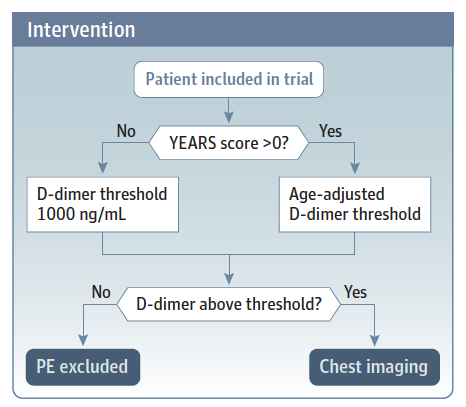 Intervention

Patient included in trial

No

YEARS score >0?

Yes

D-dimer threshold 1000 ng/mL

Age-adjusted D-dimer threshold

No

D-dimer above threshold?

Yes

PE excluded

Chest imaging